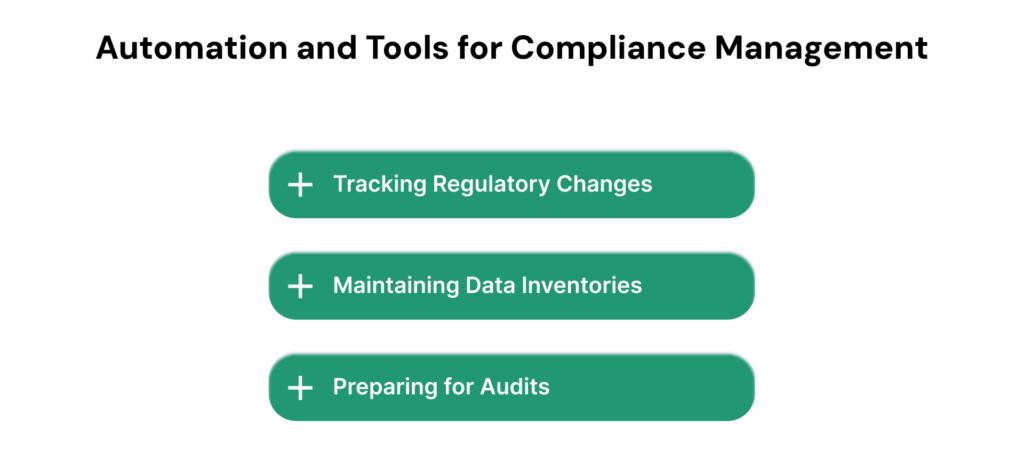 Automation and Tools for Compliance Management

+ Tracking Regulatory Changes

+ Maintaining Data Inventories

+ Preparing for Audits